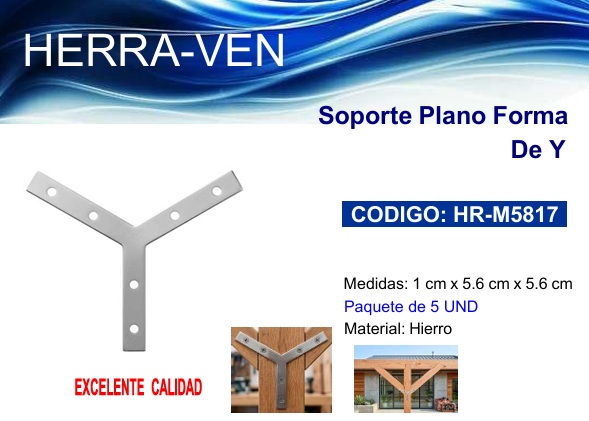 HERRA-VEN

Soporte Plano Forma De Y

CODIGO: HR-M5817

Medidas: 1 cm x 5.6 cm x 5.6 cm
Paquete de 5 UND
Material: Hierro

EXCELENTE CALIDAD